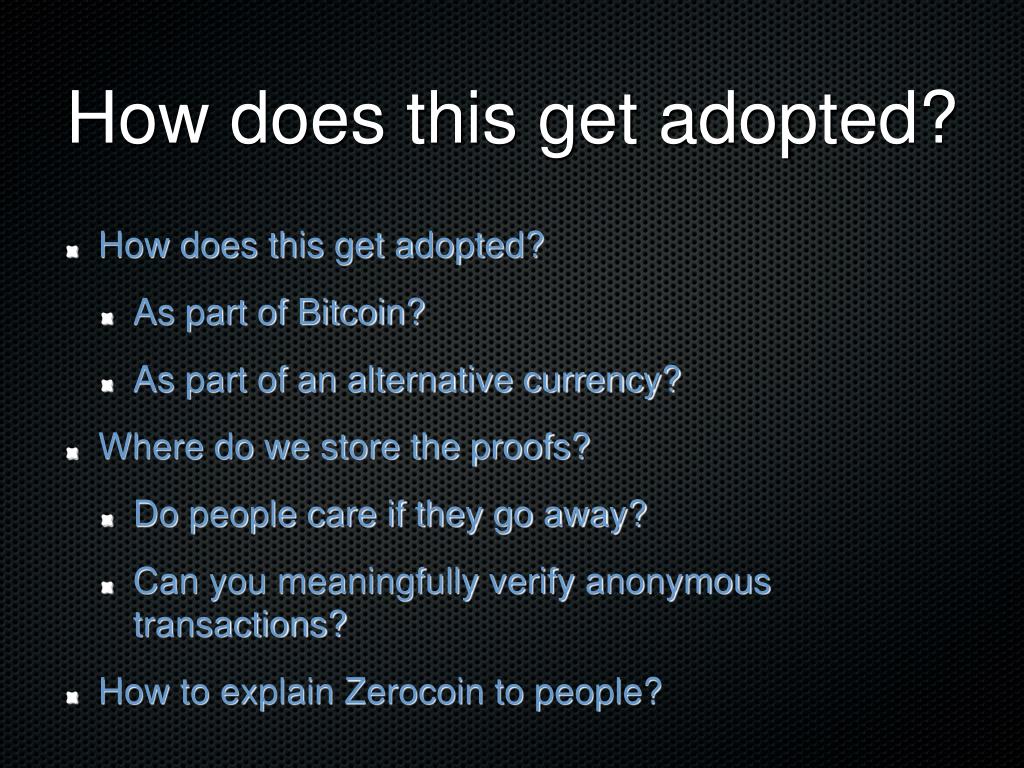 How does this get adopted?

How does this get adopted?

As part of Bitcoin?

As part of an alternative currency?

Where do we store the proofs?

Do people care if they go away?

Can you meaningfully verify anonymous transactions?

How to explain Zerocoin to people?